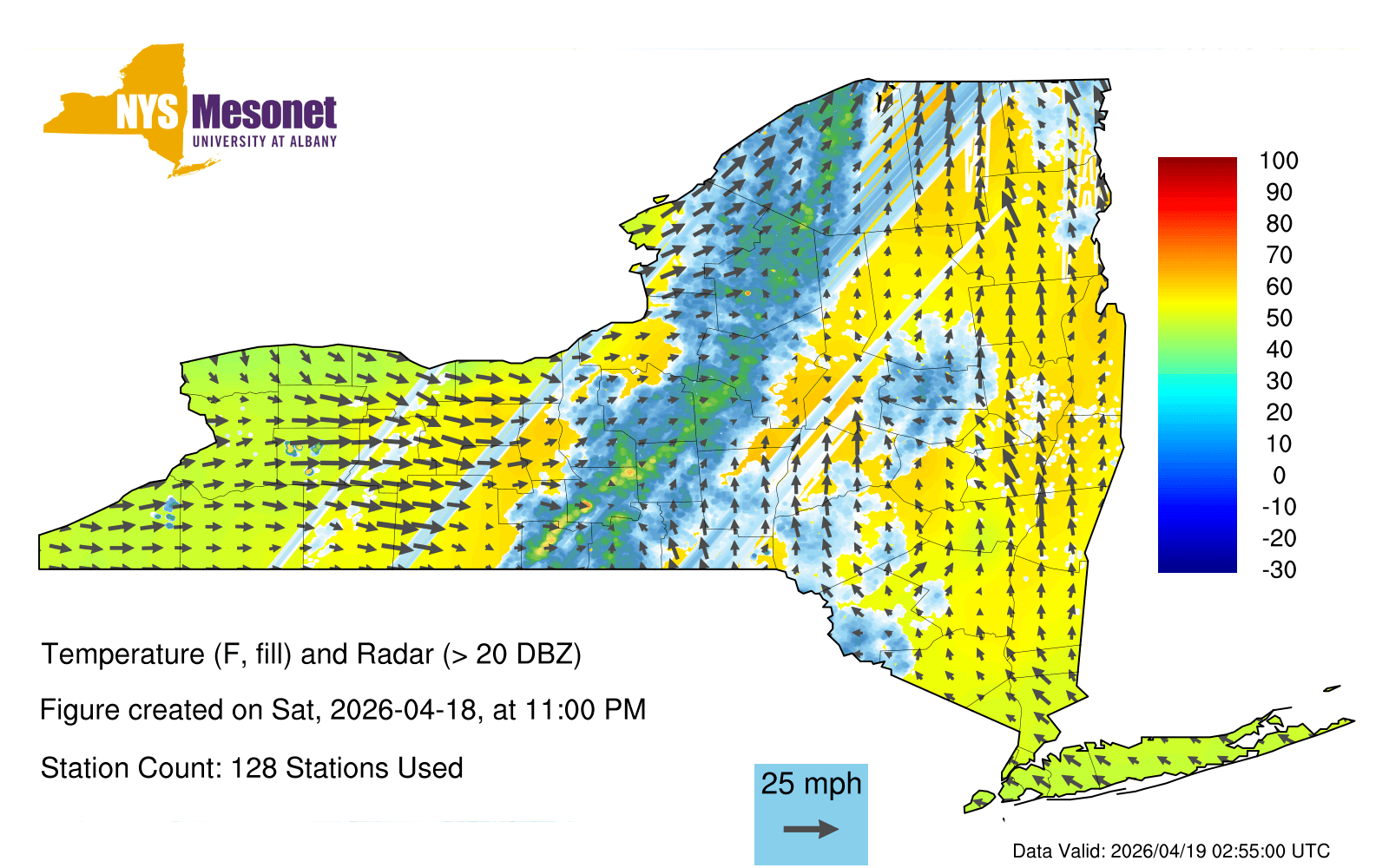 NYS Mesonet
UNIVERSITY AT ALBANY

100
90
80
70
60
50
40
30
20
10
0
-10
-20
-30

Temperature (F, fill) and Radar (> 20 DBZ)

Figure created on Sat, 2026-04-18, at 11:00 PM

Station Count: 128 Stations Used

25 mph

Data Valid: 2026/04/19 02:55:00 UTC